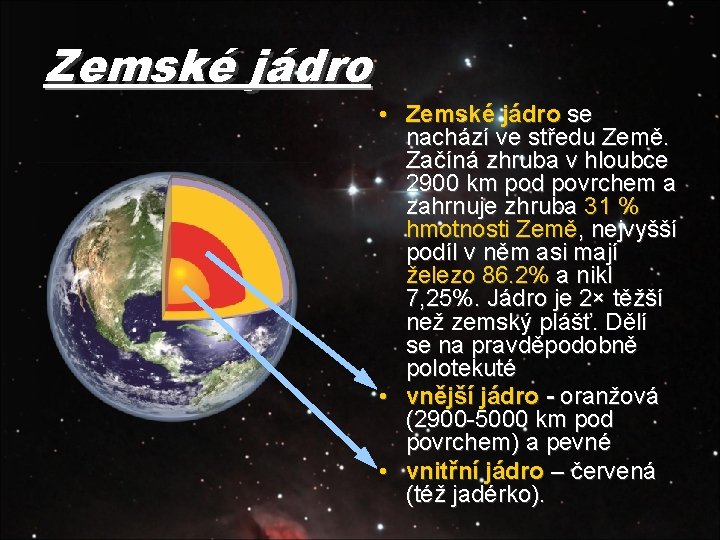 Zemské jádro

• Zemské jádro se nachází ve středu Země. Začíná zhruba v hloubce 2900 km pod povrchem a zahrnuje zhruba 31 % hmotnosti Země, nejvyšší podíl v něm asi mají železo 86.2% a nikl 7,25%. Jádro je 2× těžší než zemský plášť. Dělí se na pravděpodobně polotekuté
• vnější jádro - oranžová (2900-5000 km pod povrchem) a pevné
• vnitřní jádro – červená (též jadérko).